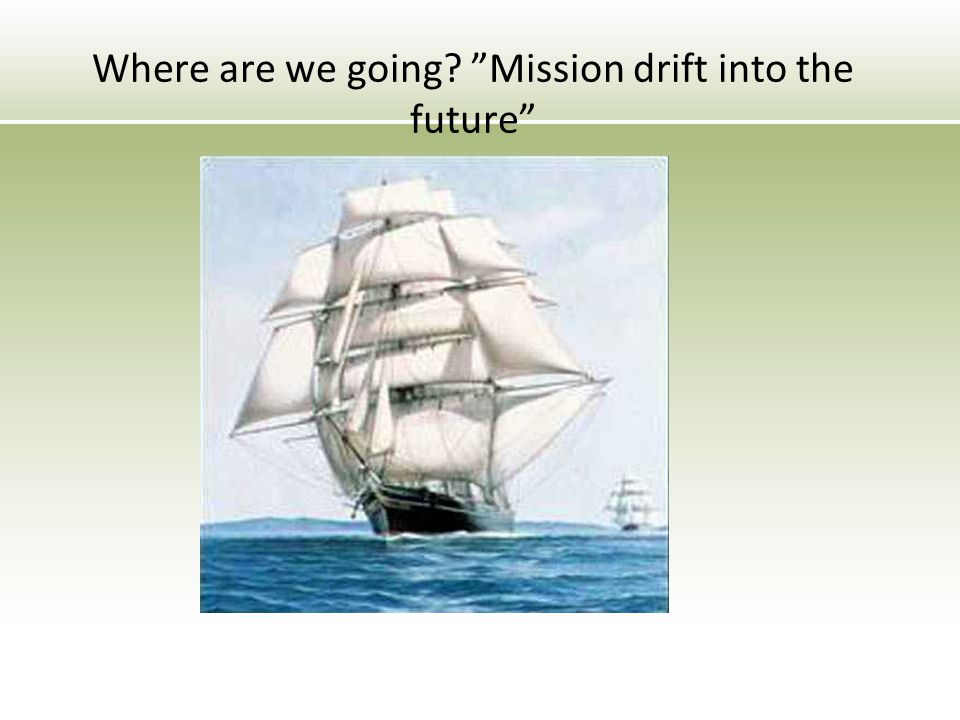 Where are we going? ”Mission drift into the future”